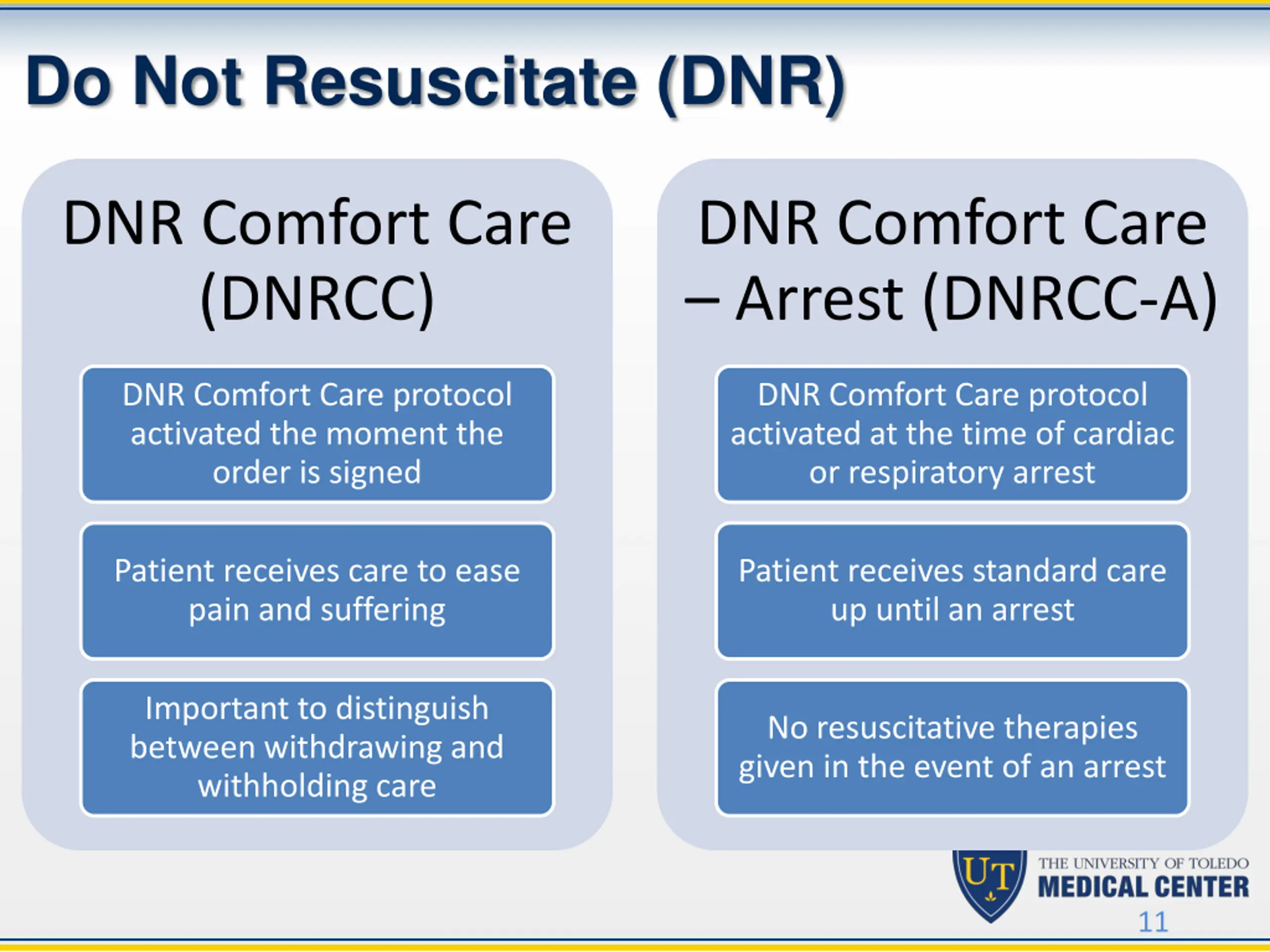 Do Not Resuscitate (DNR)

DNR Comfort Care (DNRCC)

DNR Comfort Care protocol activated the moment the order is signed

Patient receives care to ease pain and suffering

Important to distinguish between withdrawing and withholding care

DNR Comfort Care – Arrest (DNRCC-A)

DNR Comfort Care protocol activated at the time of cardiac or respiratory arrest

Patient receives standard care up until an arrest

No resuscitative therapies given in the event of an arrest

UT THE UNIVERSITY OF TOLEDO MEDICAL CENTER

11